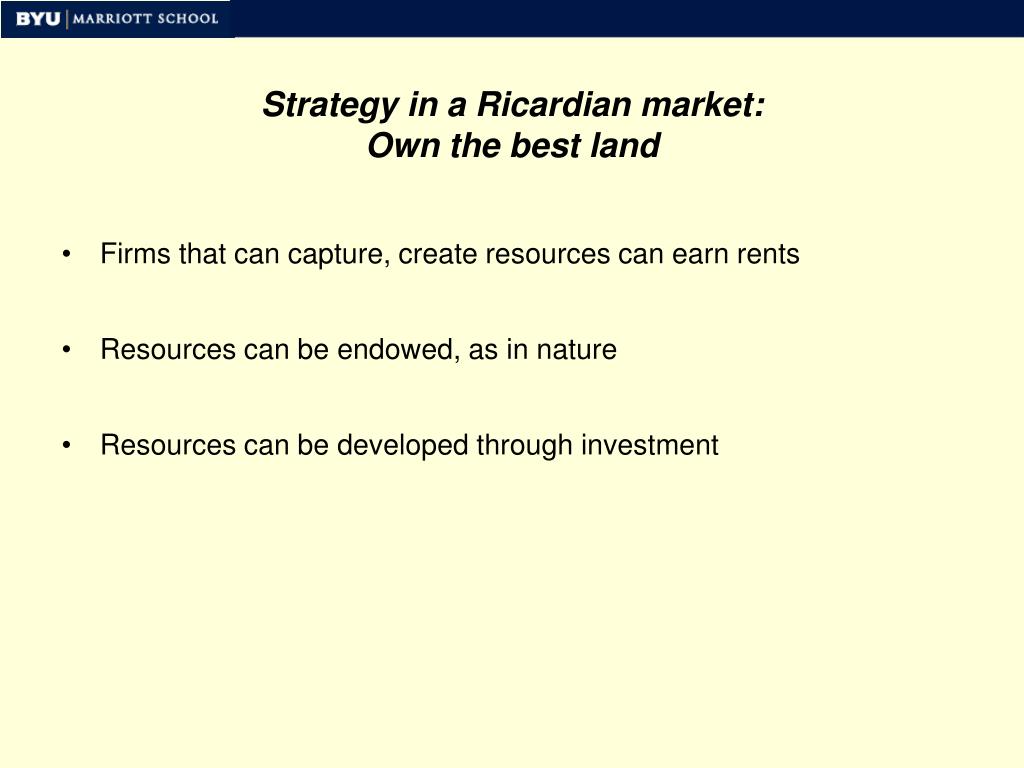 BYU | MARRIOTT SCHOOL

Strategy in a Ricardian market:
Own the best land

• Firms that can capture, create resources can earn rents

• Resources can be endowed, as in nature

• Resources can be developed through investment